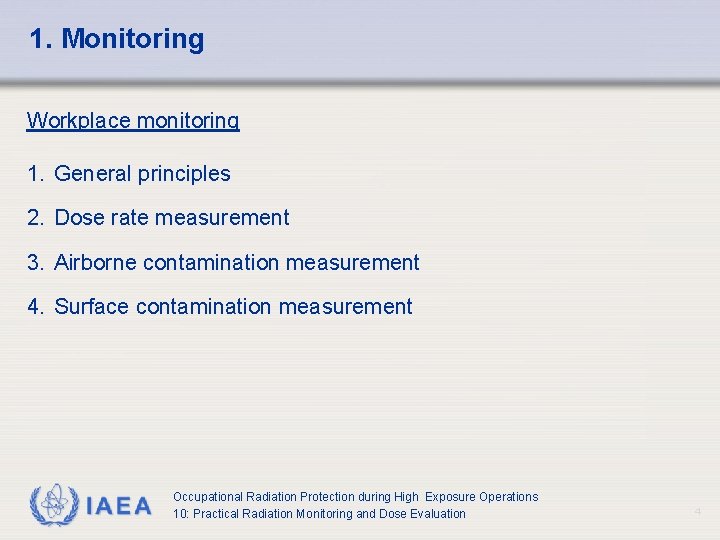 1. Monitoring

Workplace monitoring

1. General principles

2. Dose rate measurement

3. Airborne contamination measurement

4. Surface contamination measurement

IAEA

Occupational Radiation Protection during High Exposure Operations
10: Practical Radiation Monitoring and Dose Evaluation

4